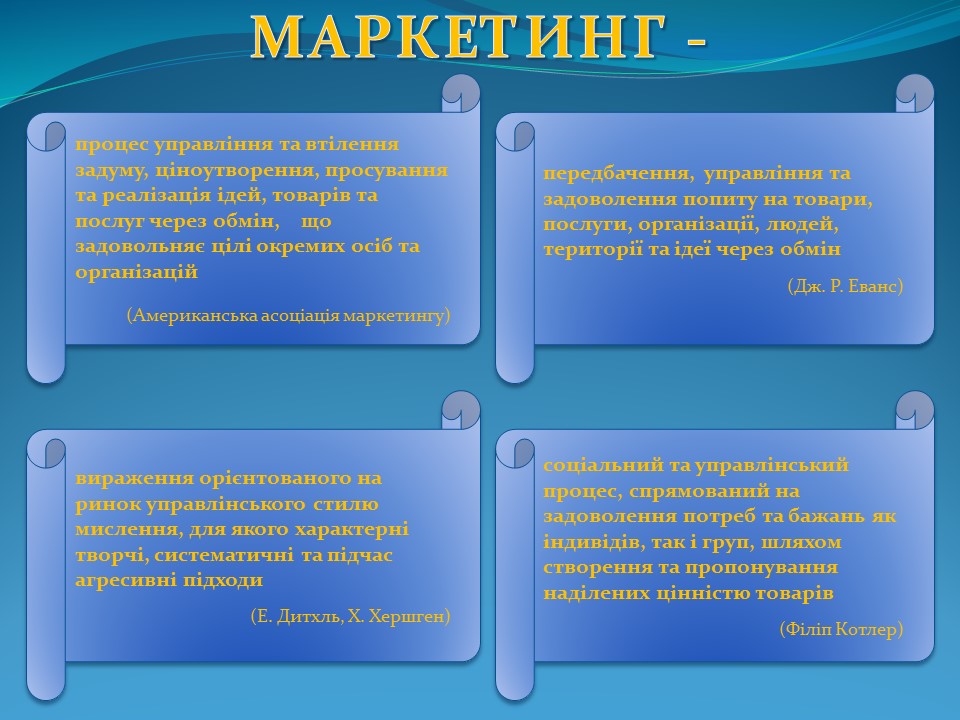 МАРКЕТИНГ -

процес управління та втілення задуму, ціноутворення, просування та реалізація ідей, товарів та послуг через обмін, що задовольняє цілі окремих осіб та організацій

(Американська асоціація маркетингу)

передбачення, управління та задоволення попиту на товари, послуги, організації, людей, території та ідеї через обмін

(Дж. Р. Еванс)

вираження орієнтованого на ринок управлінського стилю мислення, для якого характерні творчі, систематичні та підчас агресивні підходи

(Е. Дитхль, Х. Хершген)

соціальний та управлінський процес, спрямований на задоволення потреб та бажань як індивідів, так і груп, шляхом створення та пропонування наділених цінністю товарів

(Філіп Котлер)